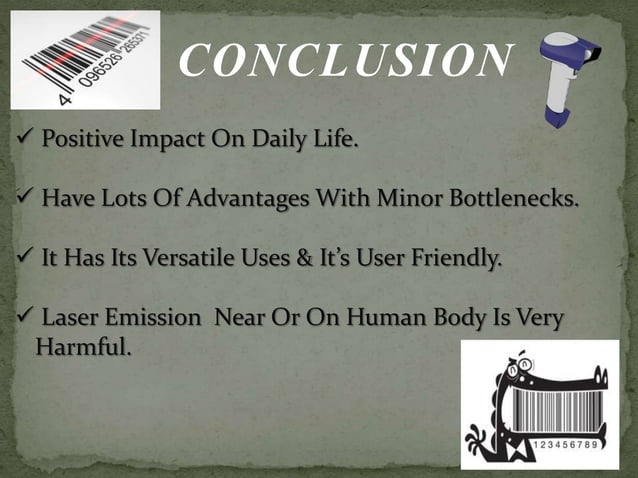 4 096526 265371

CONCLUSION

✓ Positive Impact On Daily Life.

✓ Have Lots Of Advantages With Minor Bottlenecks.

✓ It Has Its Versatile Uses & It's User Friendly.

✓ Laser Emission Near Or On Human Body Is Very Harmful.

123456789